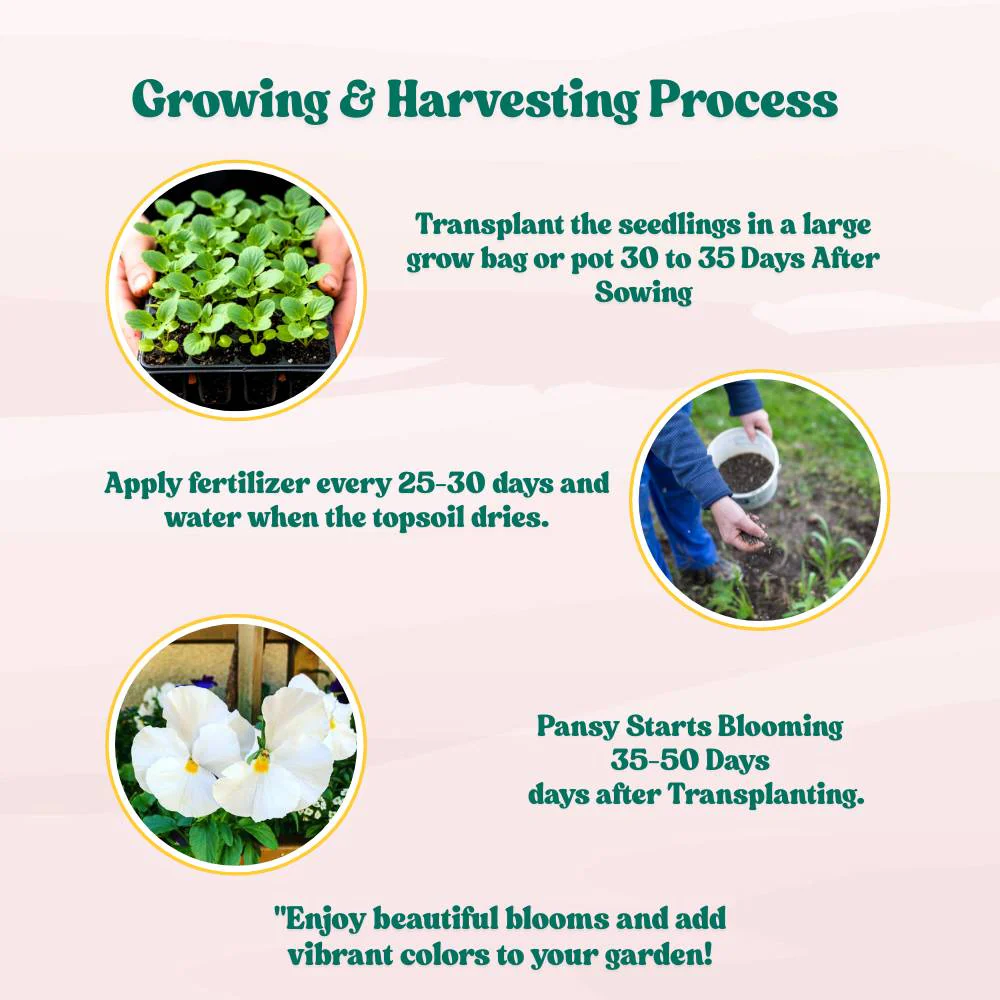 Growing & Harvesting Process

Transplant the seedlings in a large grow bag or pot 30 to 35 Days After Sowing

Apply fertilizer every 25-30 days and water when the topsoil dries.

Pansy Starts Blooming
35-50 Days
days after Transplanting.

"Enjoy beautiful blooms and add vibrant colors to your garden!